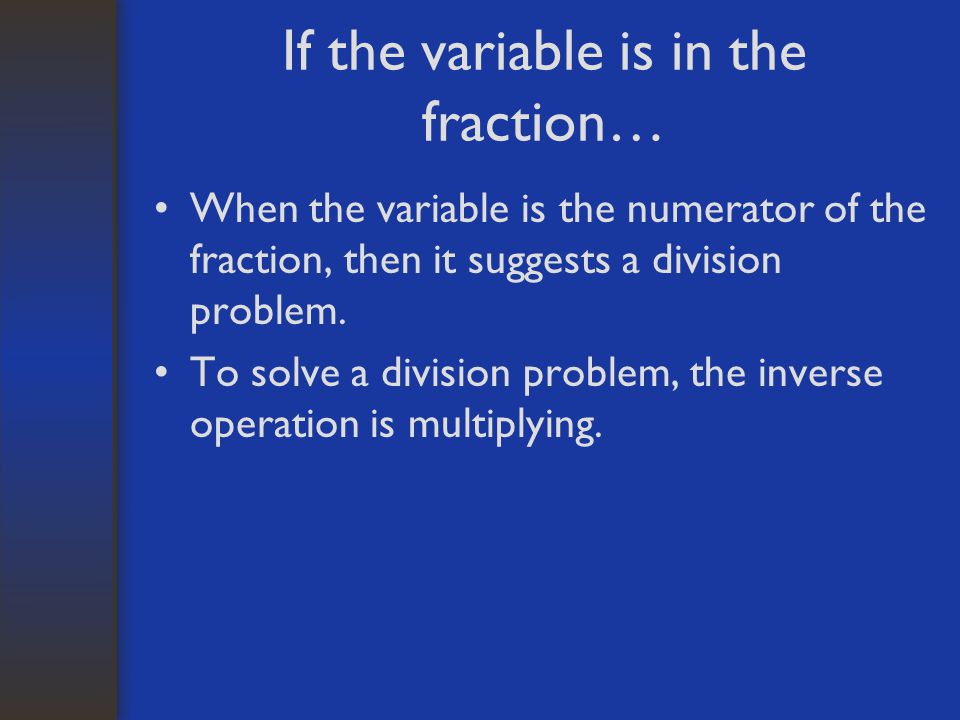 If the variable is in the fraction…

• When the variable is the numerator of the fraction, then it suggests a division problem.

• To solve a division problem, the inverse operation is multiplying.